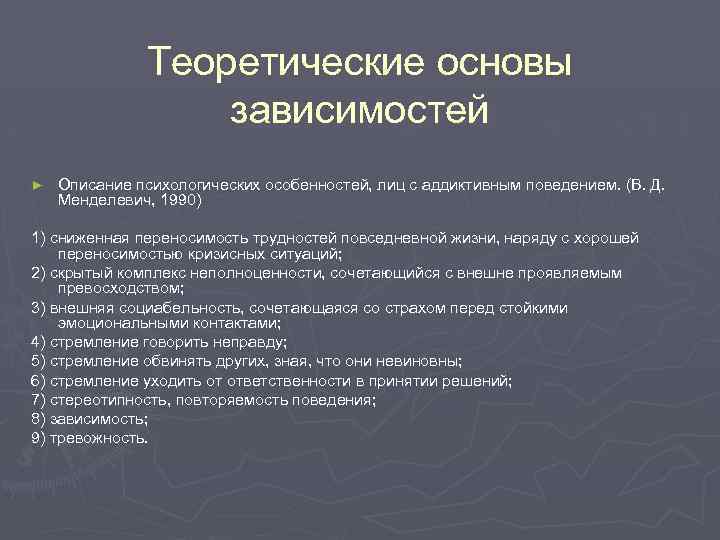 Теоретические основы зависимостей

► Описание психологических особенностей, лиц с аддиктивным поведением. (В. Д. Менделевич, 1990)

1) сниженная переносимость трудностей повседневной жизни, наряду с хорошей переносимостью кризисных ситуаций;
2) скрытый комплекс неполноценности, сочетающийся с внешне проявляемым превосходством;
3) внешняя социабельность, сочетающаяся со страхом перед стойкими эмоциональными контактами;
4) стремление говорить неправду;
5) стремление обвинять других, зная, что они невиновны;
6) стремление уходить от ответственности в принятии решений;
7) стереотипность, повторяемость поведения;
8) зависимость;
9) тревожность.